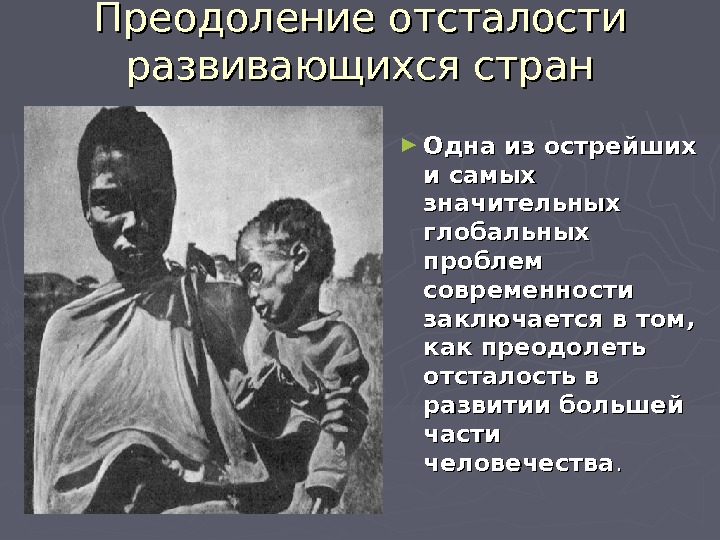 Преодоление отсталости развивающихся стран

Одна из острейших и самых значительных глобальных проблем современности заключается в том, как преодолеть отсталость в развитии большей части человечества.